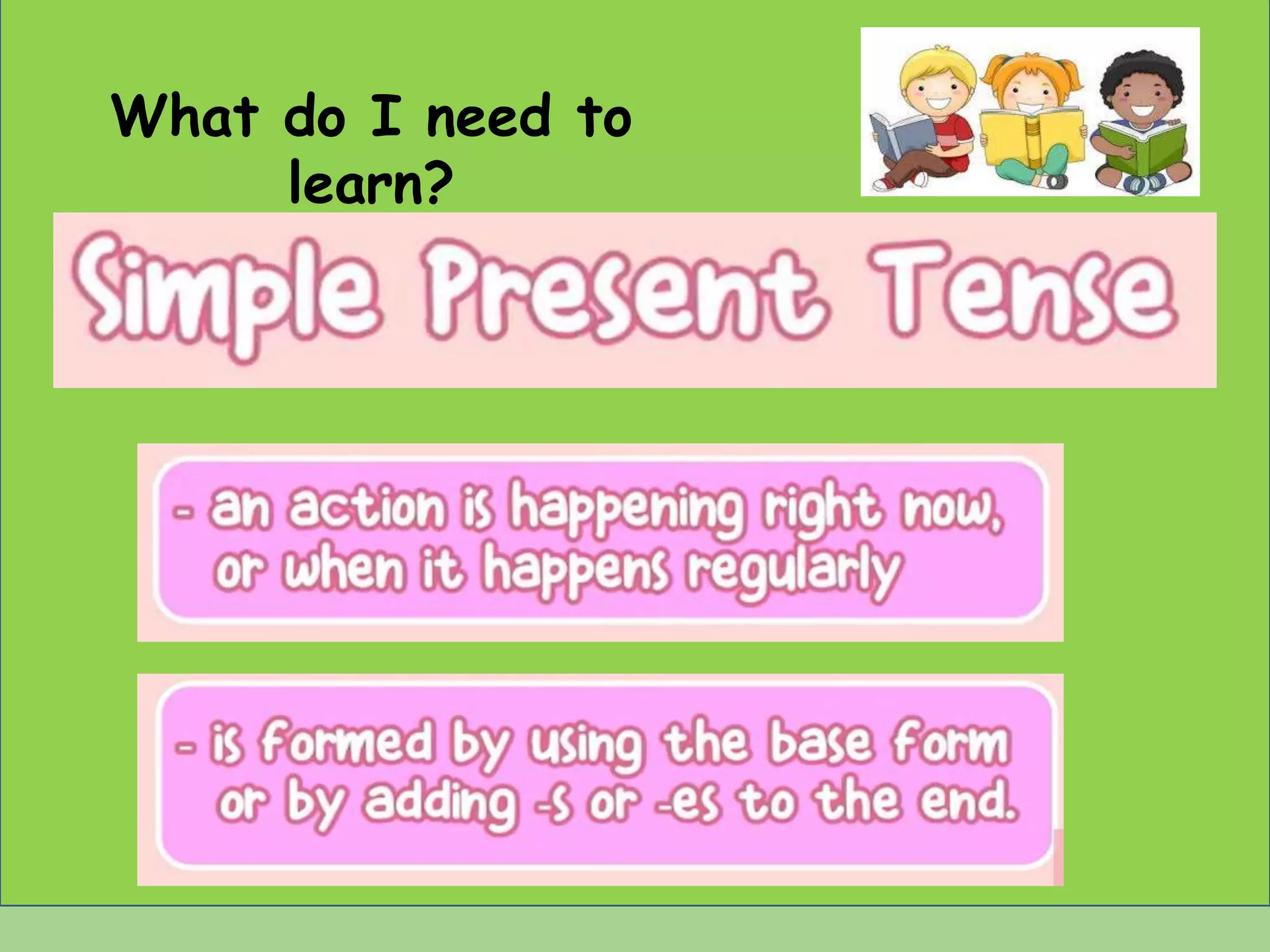 What do I need to learn?

Simple Present Tense

- an action is happening right now, or when it happens regularly

- is formed by using the base form or by adding -s or -es to the end.